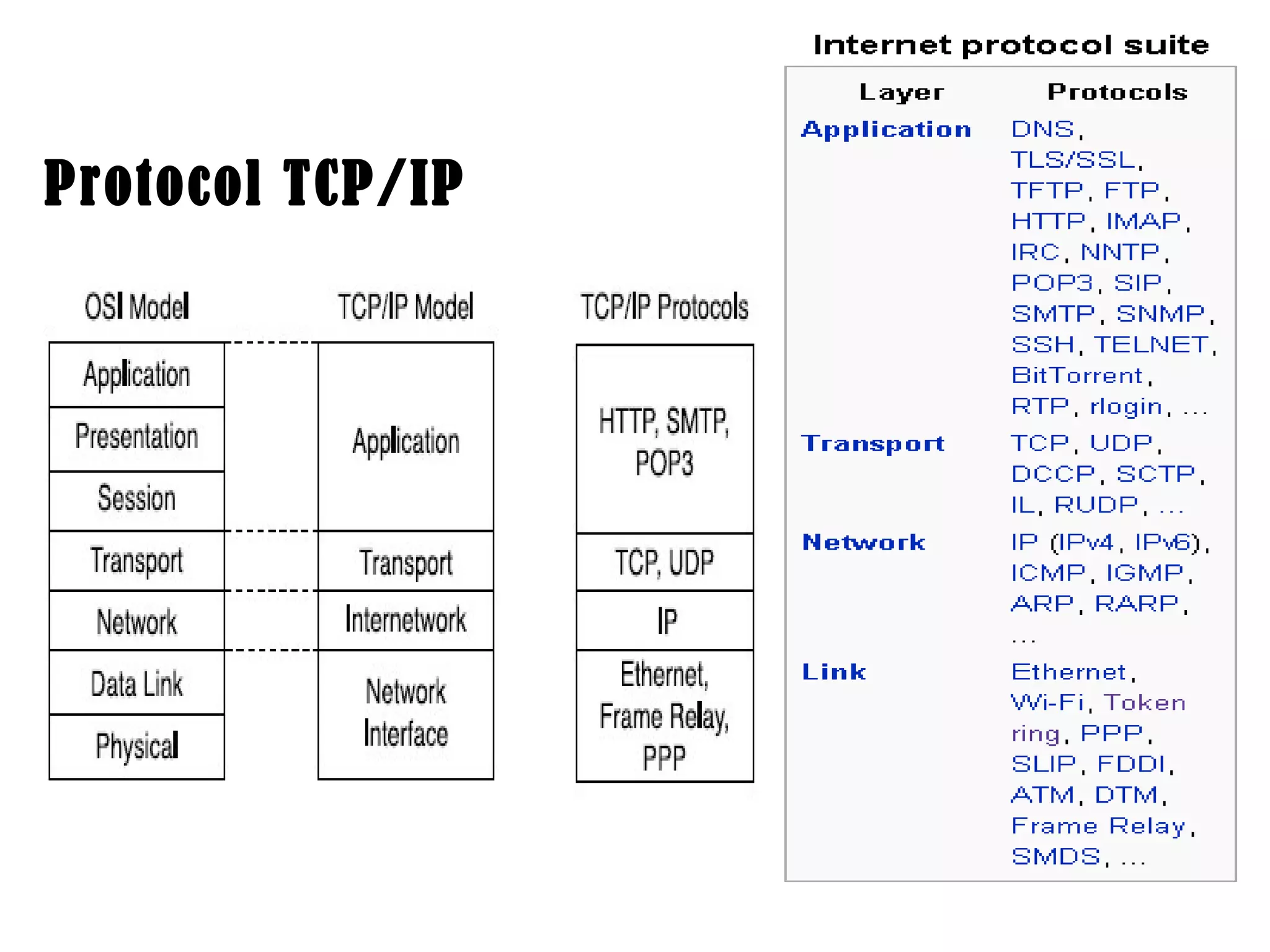 Protocol TCP/IP

OSI Model

Application
Presentation
Session
Transport
Network
Data Link
Physical

TCP/IP Model

Application
Transport
Internetwork
Network Interface

TCP/IP Protocols

HTTP, SMTP, POP3
TCP, UDP
IP
Ethernet, Frame Relay, PPP

Internet protocol suite

| Layer | Protocols |
|---|---|
| Application | DNS, TLS/SSL, TFTP, FTP, HTTP, IMAP, IRC, NNTP, POP3, SIP, SMTP, SNMP, SSH, TELNET, BitTorrent, RTP, rlogin, ... |
| Transport | TCP, UDP, DCCP, SCTP, IL, RUDP, ... |
| Network | IP (IPv4, IPv6), ICMP, IGMP, ARP, RARP, ... |
| Link | Ethernet, Wi-Fi, Token ring, PPP, SLIP, FDDI, ATM, DTM, Frame Relay, SMDS, ... |